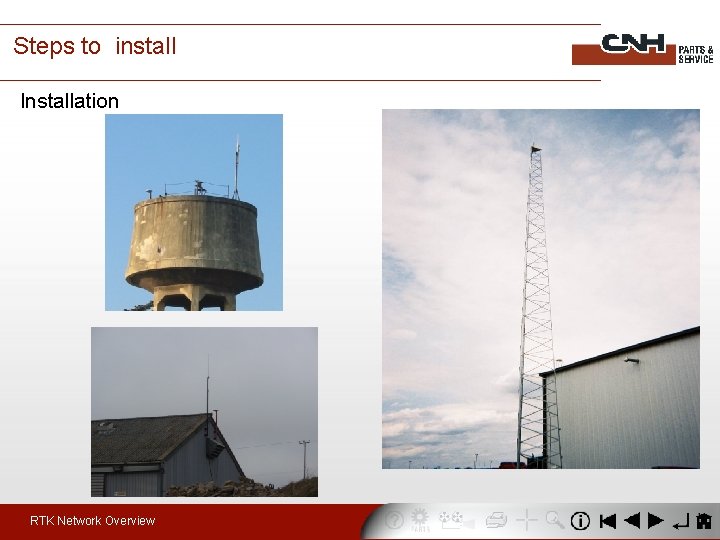 Steps to install

CNH PARTS & SERVICE

Installation

RTK Network Overview